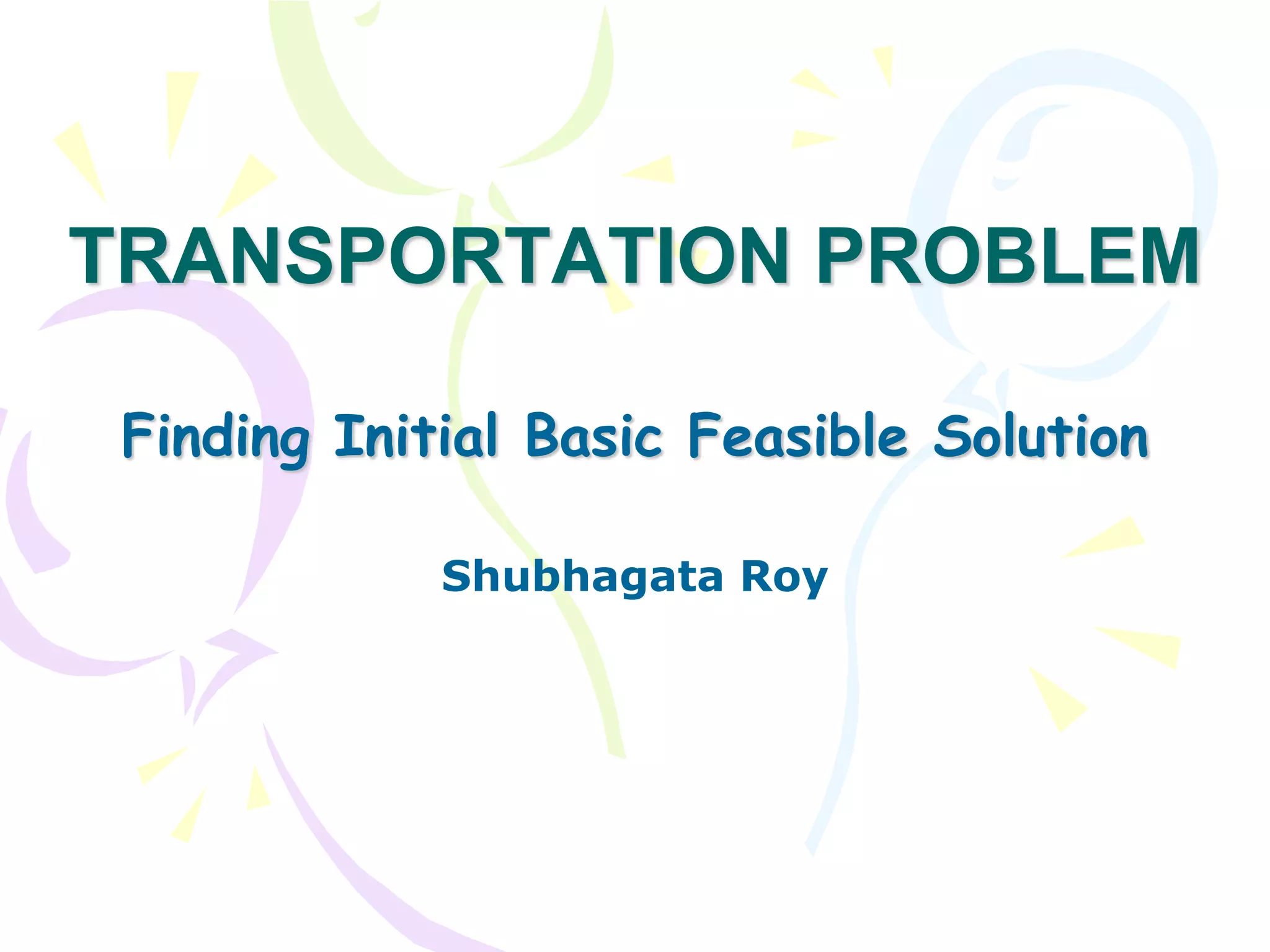 TRANSPORTATION PROBLEM

Finding Initial Basic Feasible Solution

Shubhagata Roy